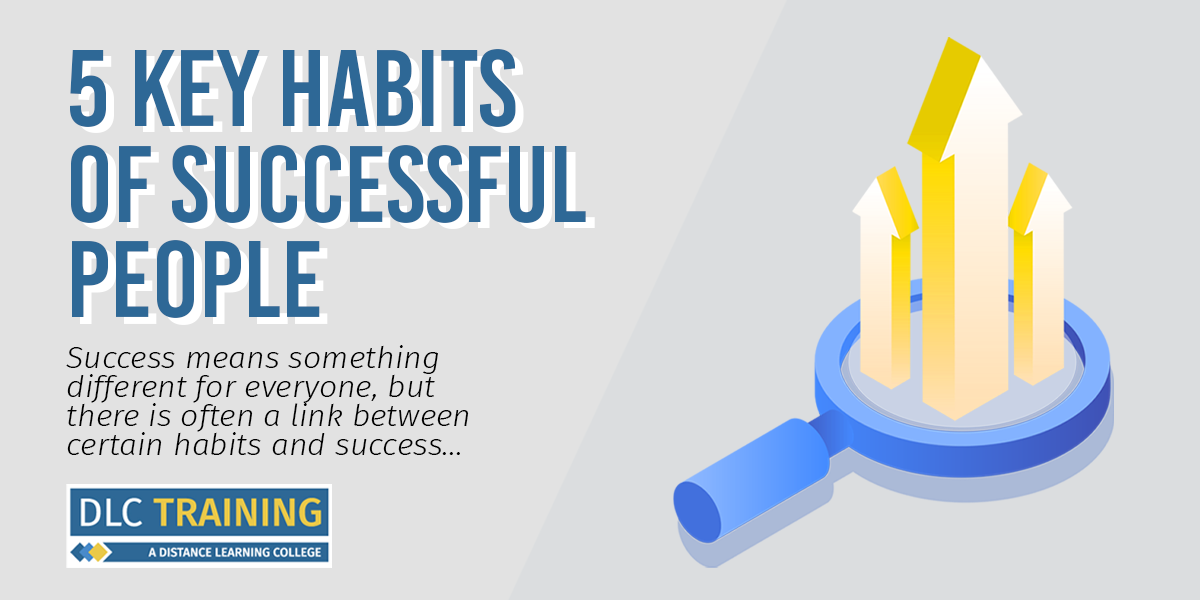 5 KEY HABITS OF SUCCESSFUL PEOPLE

Success means something different for everyone, but there is often a link between certain habits and success...

DLC TRAINING
A DISTANCE LEARNING COLLEGE